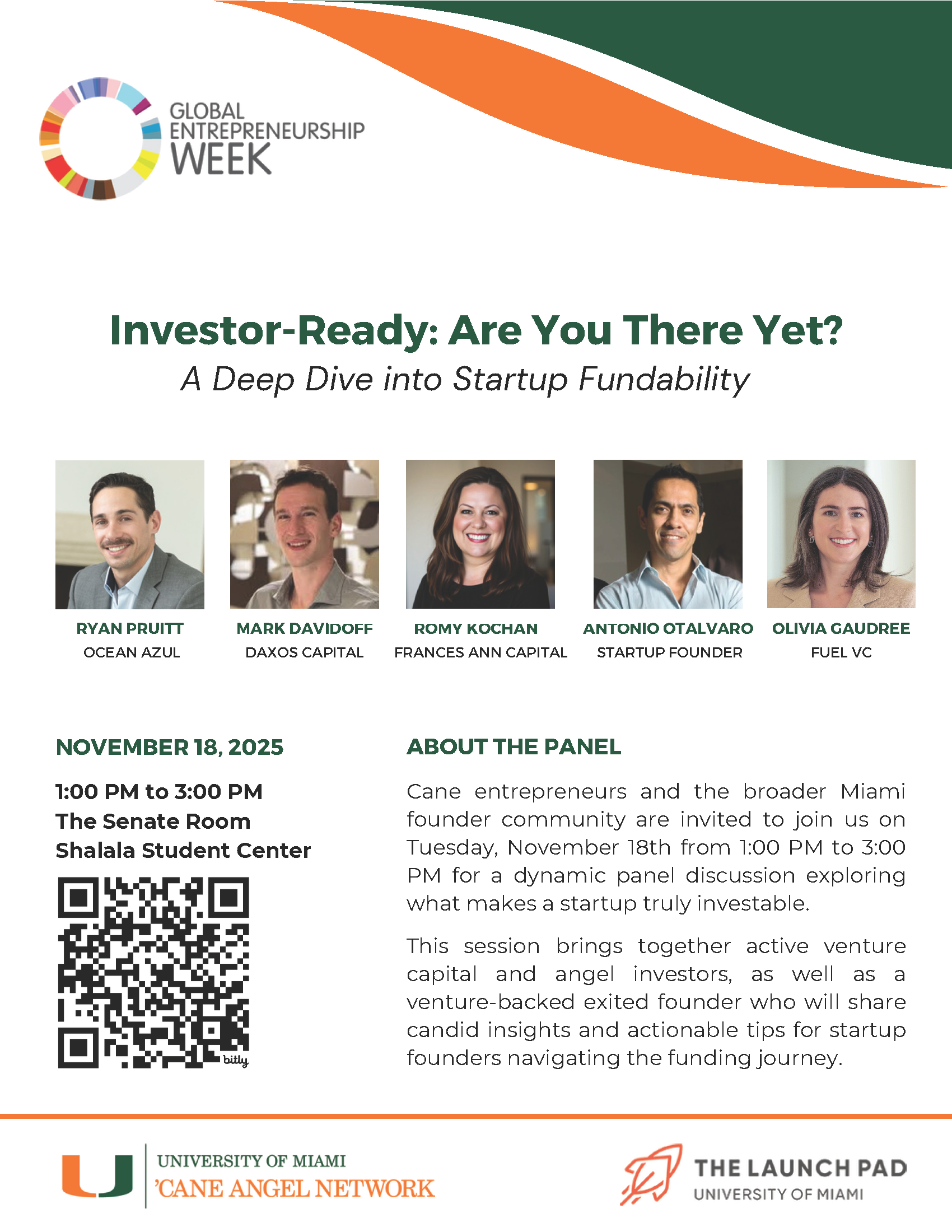 GLOBAL ENTREPRENEURSHIP WEEK

Investor-Ready: Are You There Yet?
A Deep Dive into Startup Fundability

RYAN PRUITT
OCEAN AZUL

MARK DAVIDOFF
DAXOS CAPITAL

ROMY KOCHAN
FRANCES ANN CAPITAL

ANTONIO OTALVARO
STARTUP FOUNDER

OLIVIA GAUDREE
FUEL VC

NOVEMBER 18, 2025

1:00 PM to 3:00 PM
The Senate Room
Shalala Student Center

bitly

ABOUT THE PANEL

Cane entrepreneurs and the broader Miami founder community are invited to join us on Tuesday, November 18th from 1:00 PM to 3:00 PM for a dynamic panel discussion exploring what makes a startup truly investable.

This session brings together active venture capital and angel investors, as well as a venture-backed exited founder who will share candid insights and actionable tips for startup founders navigating the funding journey.

U UNIVERSITY OF MIAMI
'CANE ANGEL NETWORK

THE LAUNCH PAD
UNIVERSITY OF MIAMI